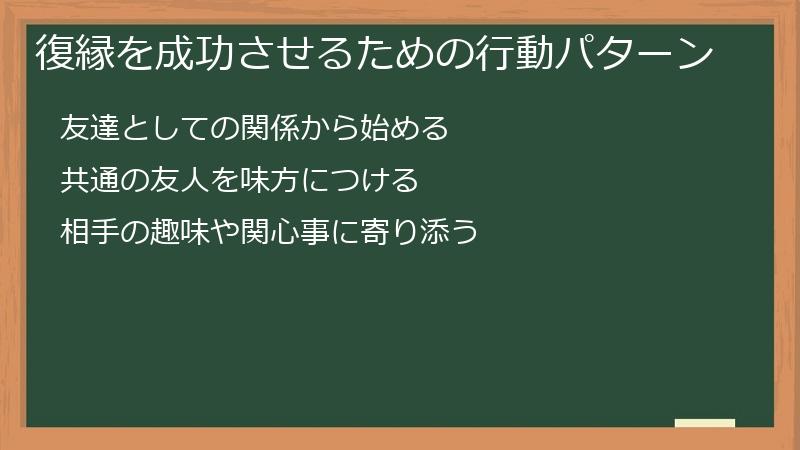 復縁を成功させるための行動パターン

友達としての関係から始める

共通の友人を味方につける

相手の趣味や関心事に寄り添う